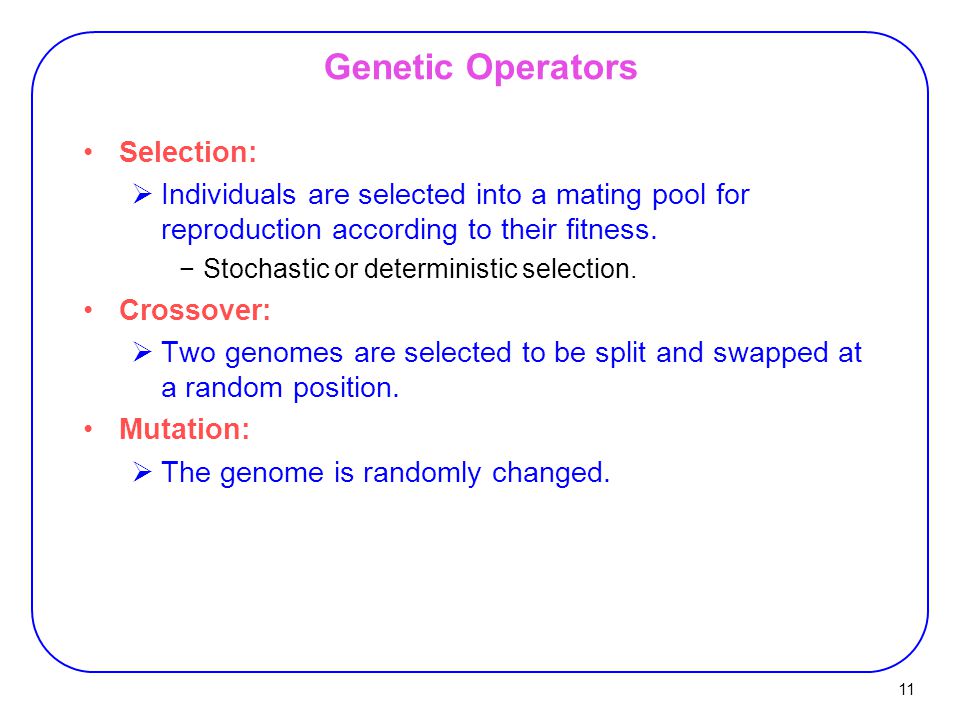 Genetic Operators

• Selection:
➢ Individuals are selected into a mating pool for reproduction according to their fitness.
− Stochastic or deterministic selection.
• Crossover:
➢ Two genomes are selected to be split and swapped at a random position.
• Mutation:
➢ The genome is randomly changed.

11